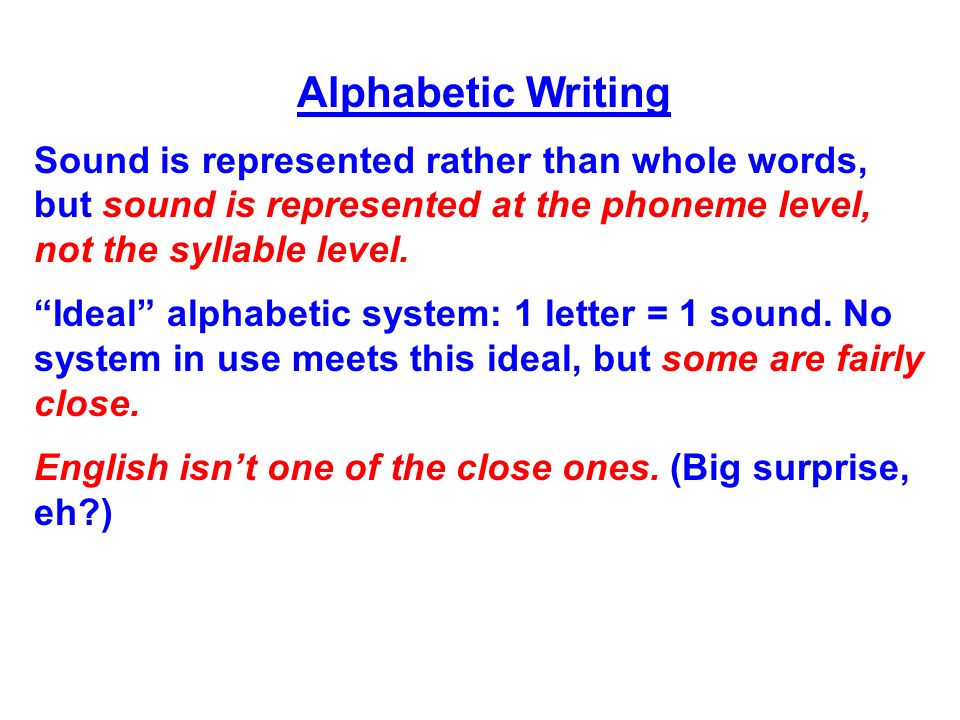 Alphabetic Writing

Sound is represented rather than whole words, but sound is represented at the phoneme level, not the syllable level.

“Ideal” alphabetic system: 1 letter = 1 sound. No system in use meets this ideal, but some are fairly close.

English isn’t one of the close ones. (Big surprise, eh?)